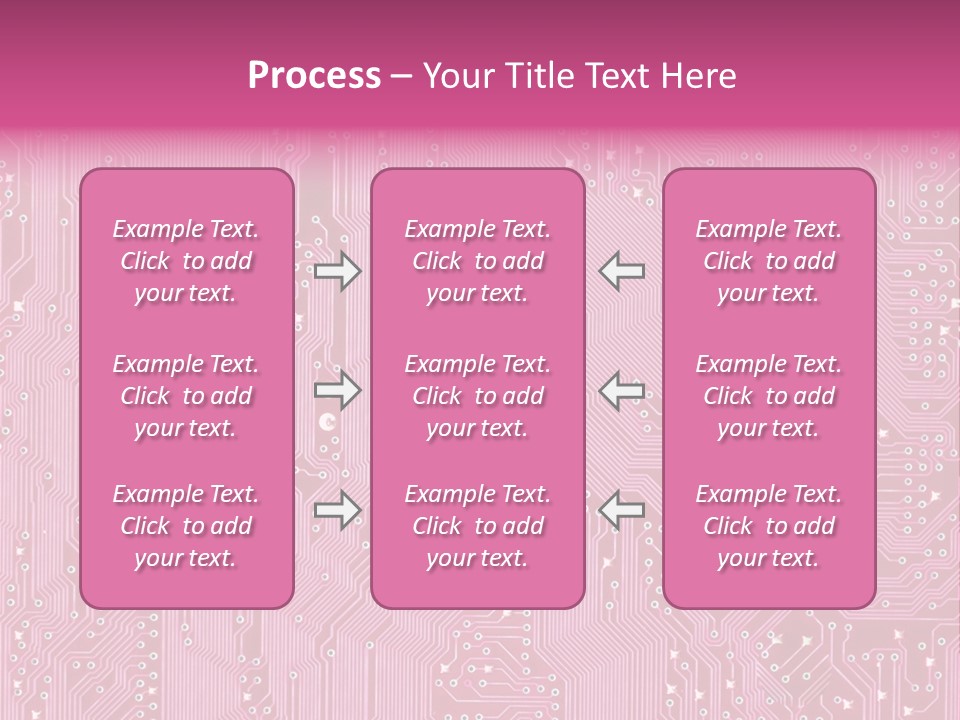 Process – Your Title Text Here

Example Text. Click to add your text.

Example Text. Click to add your text.

Example Text. Click to add your text.

Example Text. Click to add your text.

Example Text. Click to add your text.

Example Text. Click to add your text.

Example Text. Click to add your text.

Example Text. Click to add your text.

Example Text. Click to add your text.